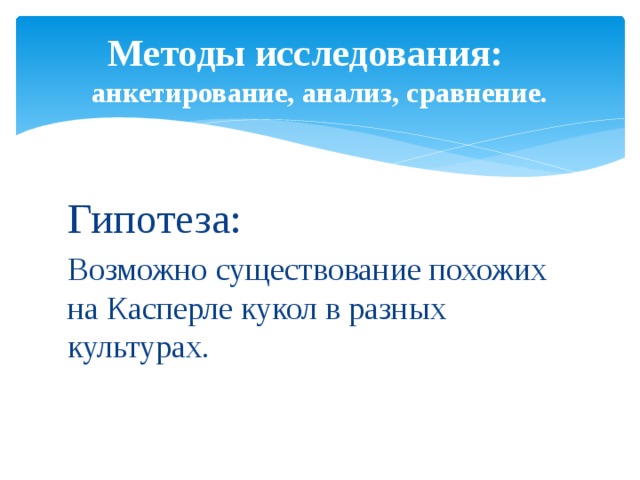 Методы исследования:
анкетирование, анализ, сравнение.

Гипотеза:

Возможно существование похожих на Касперле кукол в разных культурах.